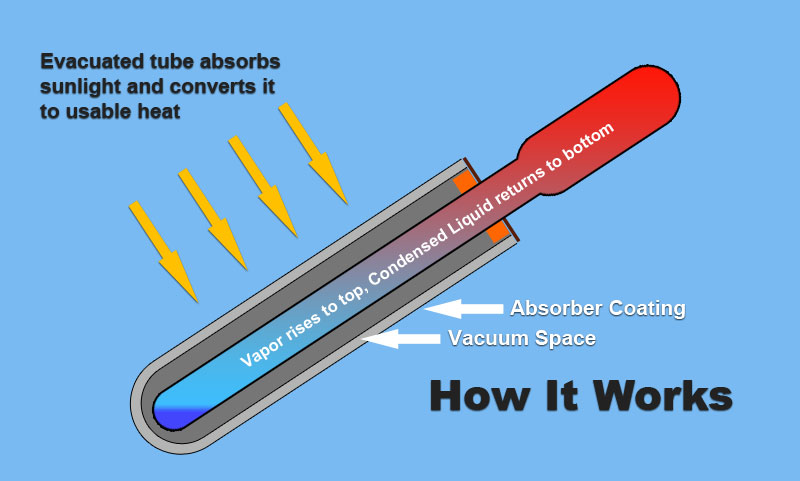 Evacuated tube absorbs sunlight and converts it to usable heat

Vapor rises to top, Condensed Liquid returns to bottom

Absorber Coating

Vacuum Space

How It Works